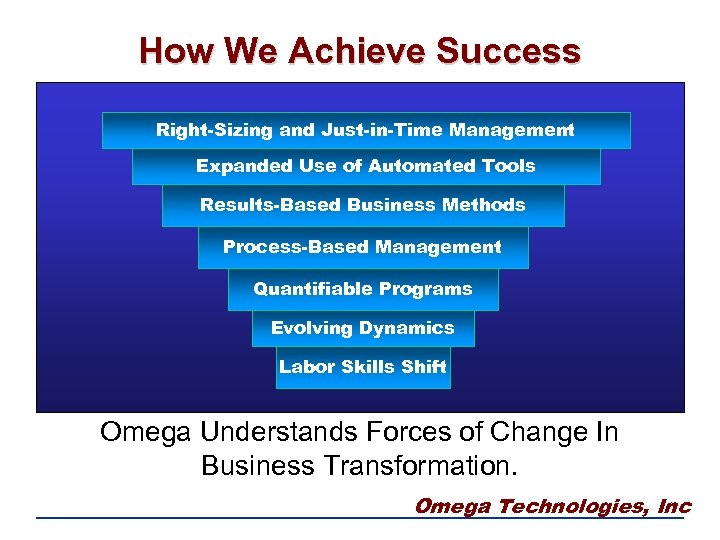 How We Achieve Success

Right-Sizing and Just-in-Time Management

Expanded Use of Automated Tools

Results-Based Business Methods

Process-Based Management

Quantifiable Programs

Evolving Dynamics

Labor Skills Shift

Omega Understands Forces of Change In Business Transformation.

Omega Technologies, Inc